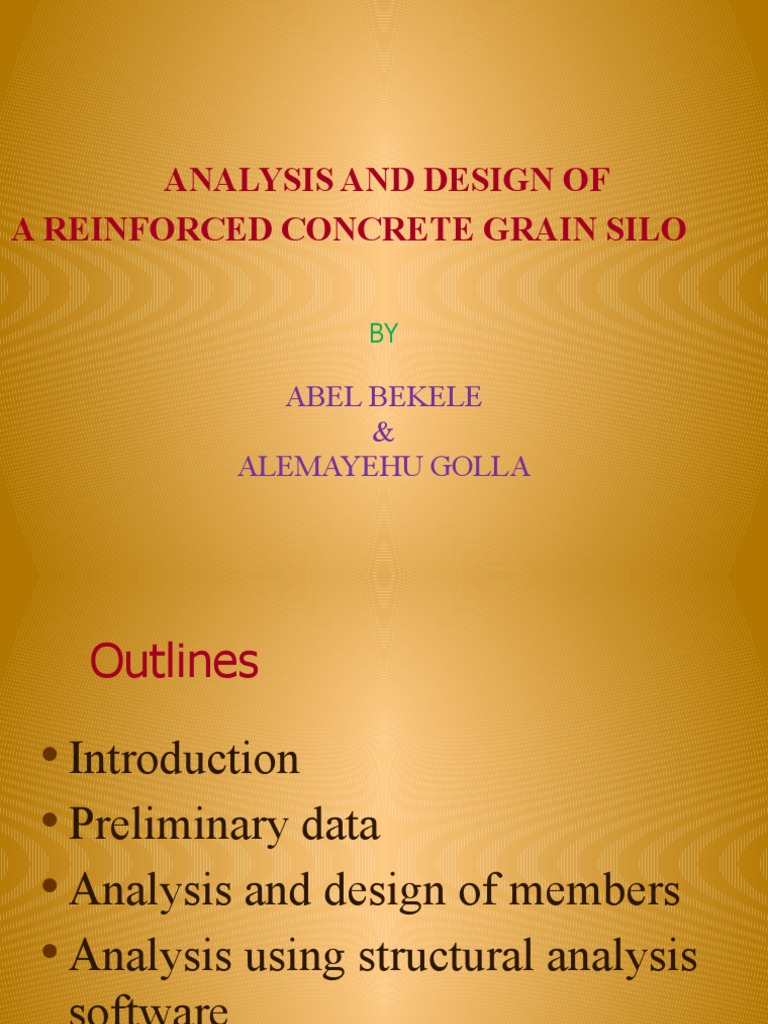 ANALYSIS AND DESIGN OF
A REINFORCED CONCRETE GRAIN SILO

BY

ABEL BEKELE
&
ALEMAYEHU GOLLA

Outlines

• Introduction
• Preliminary data
• Analysis and design of members
• Analysis using structural analysis software